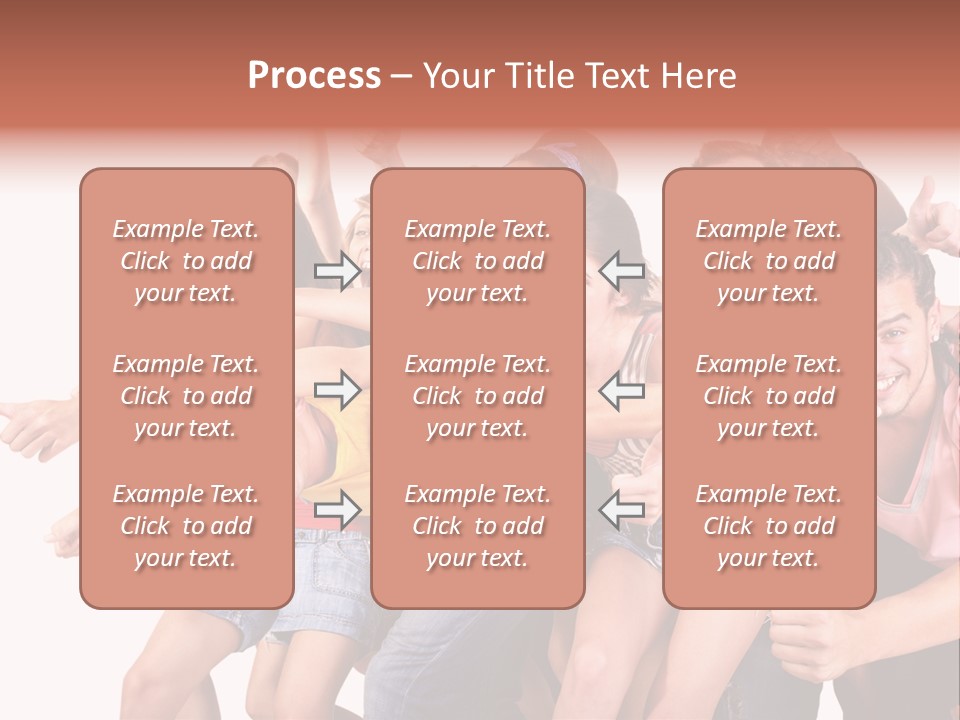 Process – Your Title Text Here

Example Text. Click to add your text.

Example Text. Click to add your text.

Example Text. Click to add your text.

Example Text. Click to add your text.

Example Text. Click to add your text.

Example Text. Click to add your text.

Example Text. Click to add your text.

Example Text. Click to add your text.

Example Text. Click to add your text.